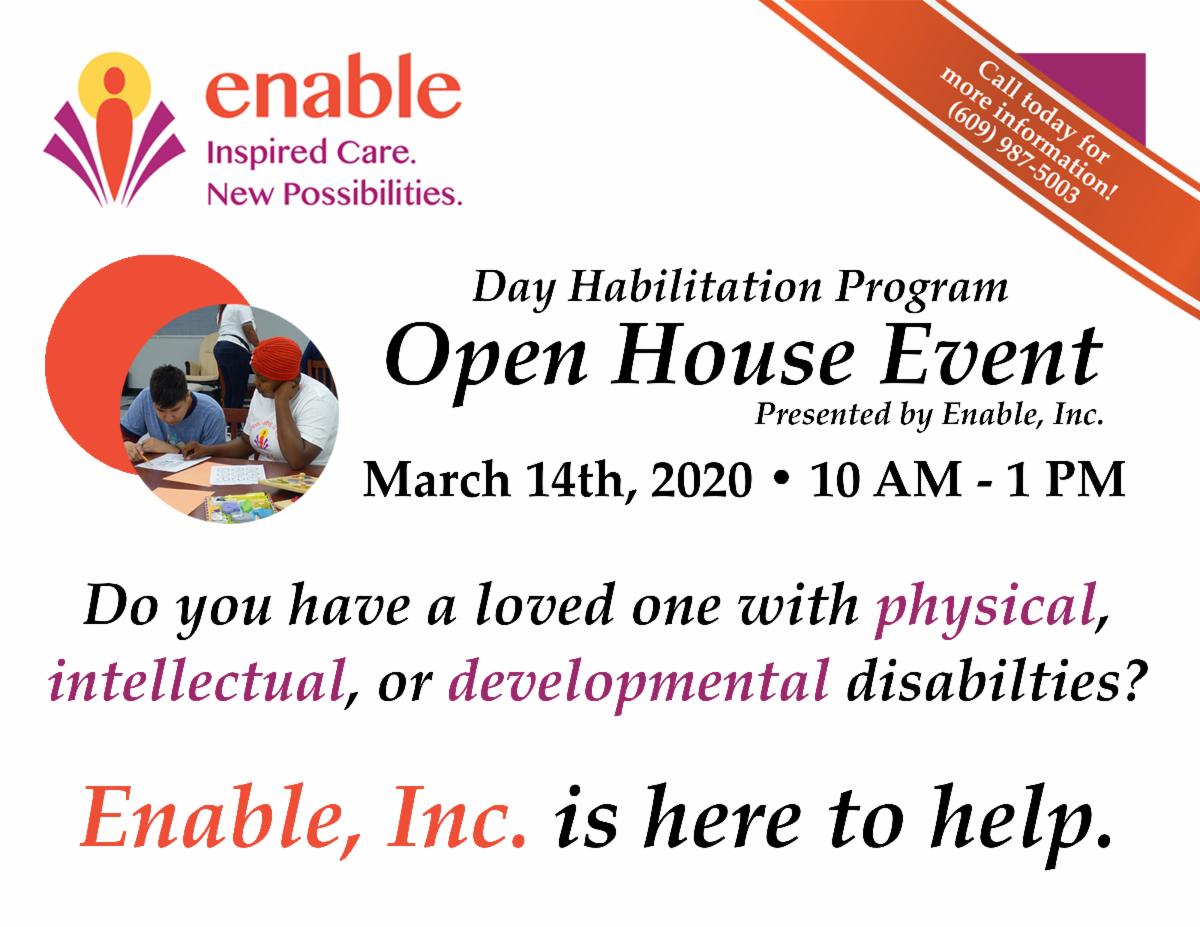 enable
Inspired Care.
New Possibilities.

Call today for more information! (609) 987-5003

Day Habilitation Program
Open House Event
Presented by Enable, Inc.

March 14th, 2020 • 10 AM - 1 PM

Do you have a loved one with physical, intellectual, or developmental disabilties?

Enable, Inc. is here to help.